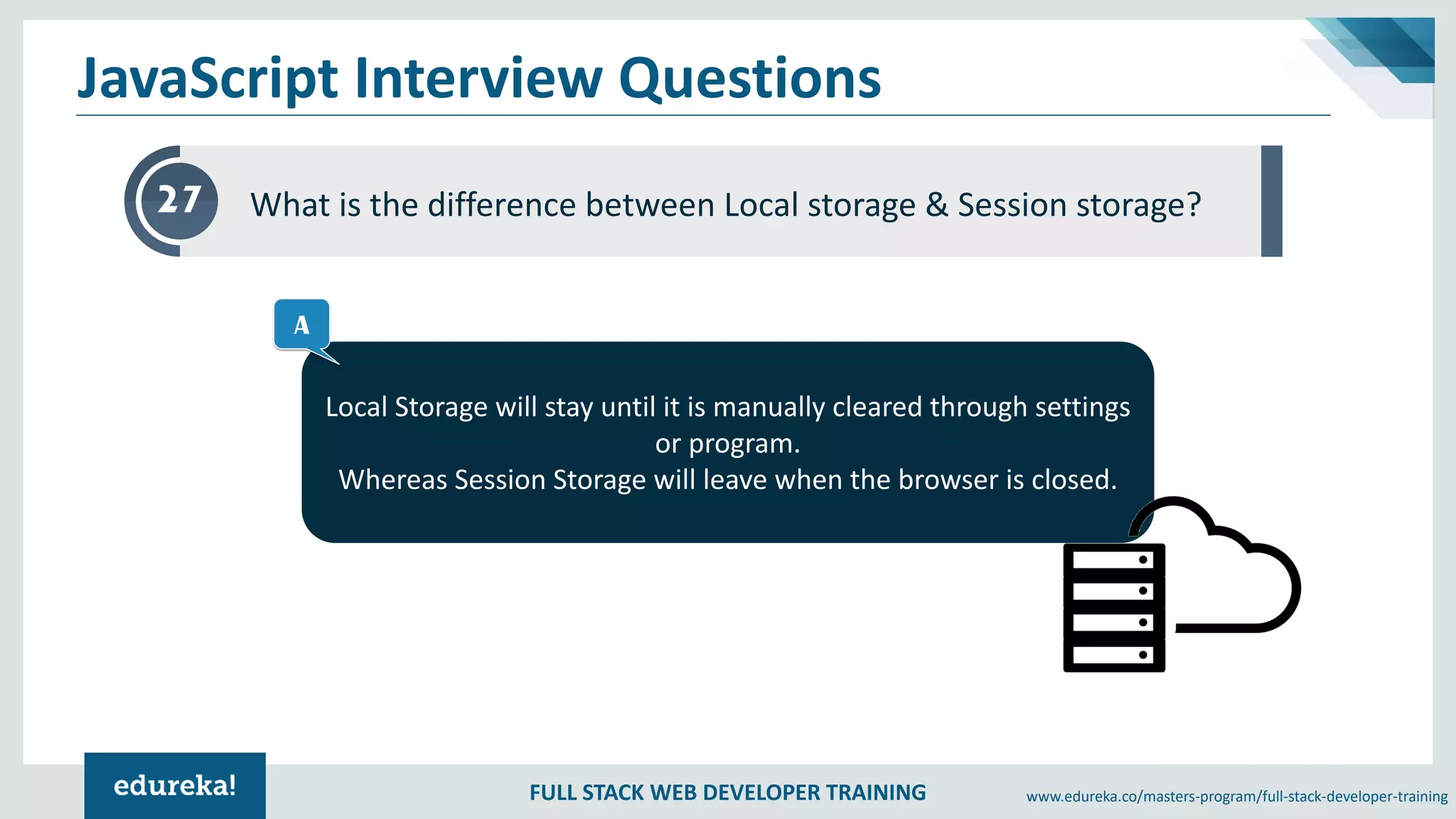 JavaScript Interview Questions

27

What is the difference between Local storage & Session storage?

A

Local Storage will stay until it is manually cleared through settings or program.
Whereas Session Storage will leave when the browser is closed.

edureka!

FULL STACK WEB DEVELOPER TRAINING

www.edureka.co/masters-program/full-stack-developer-training